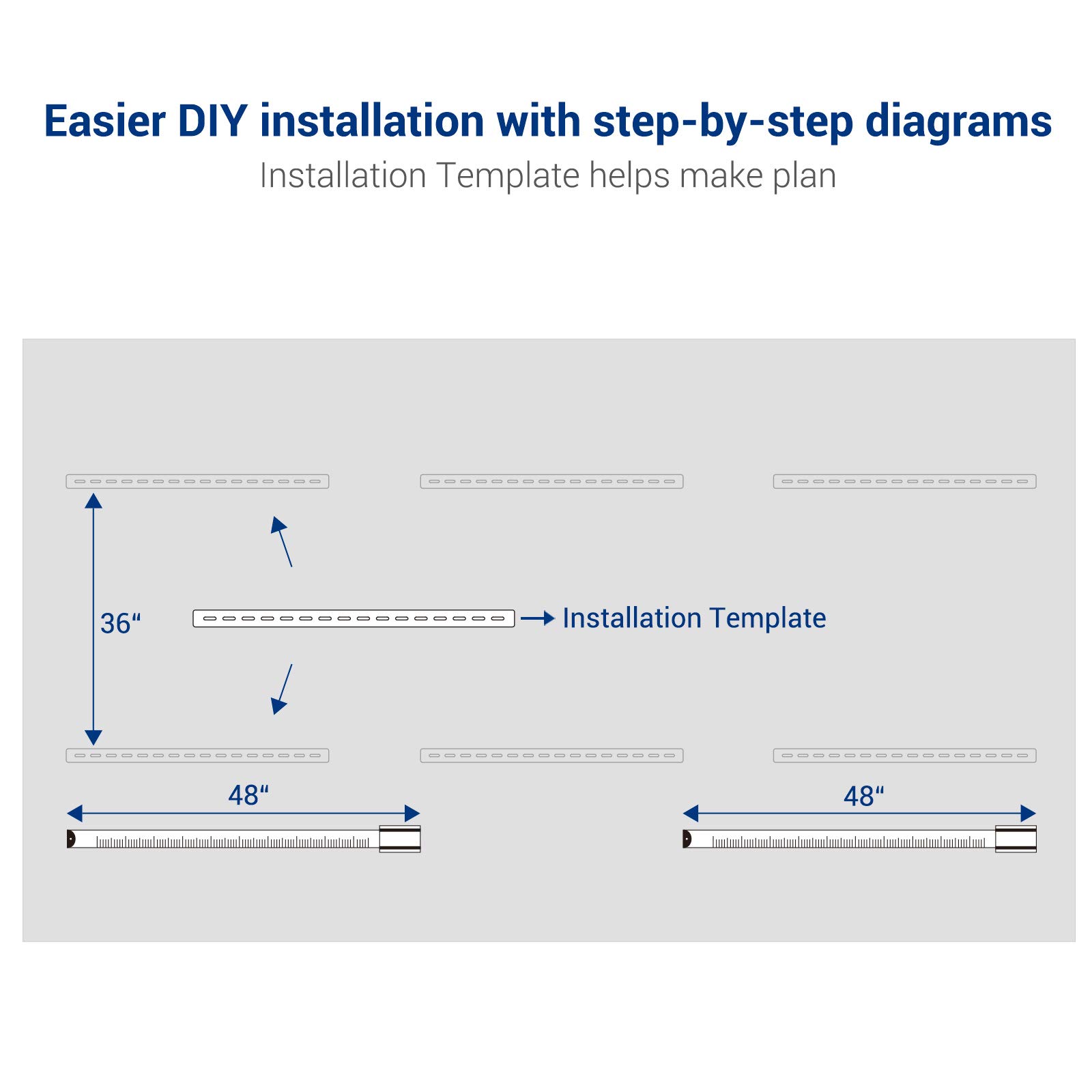 Easier DIY installation with step-by-step diagrams

Installation Template helps make plan

36“

Installation Template

48“

48“